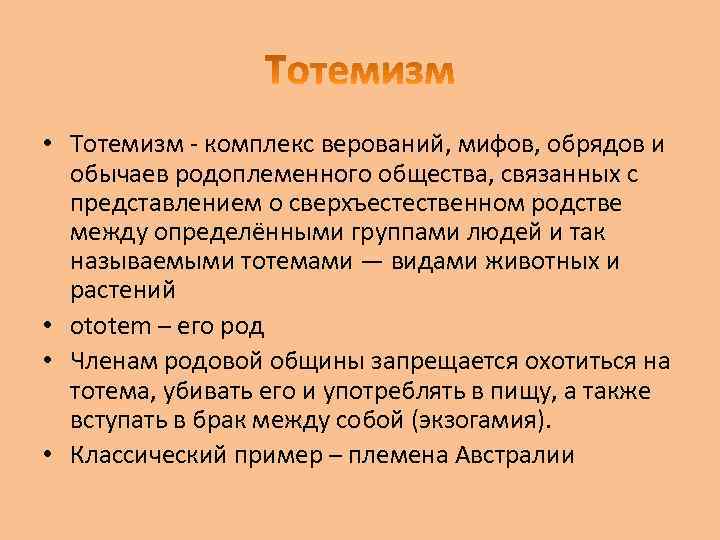 Тотемизм

• Тотемизм - комплекс верований, мифов, обрядов и обычаев родоплеменного общества, связанных с представлением о сверхъестественном родстве между определёнными группами людей и так называемыми тотемами — видами животных и растений

• ototem – его род

• Членам родовой общины запрещается охотиться на тотема, убивать его и употреблять в пищу, а также вступать в брак между собой (экзогамия).

• Классический пример – племена Австралии